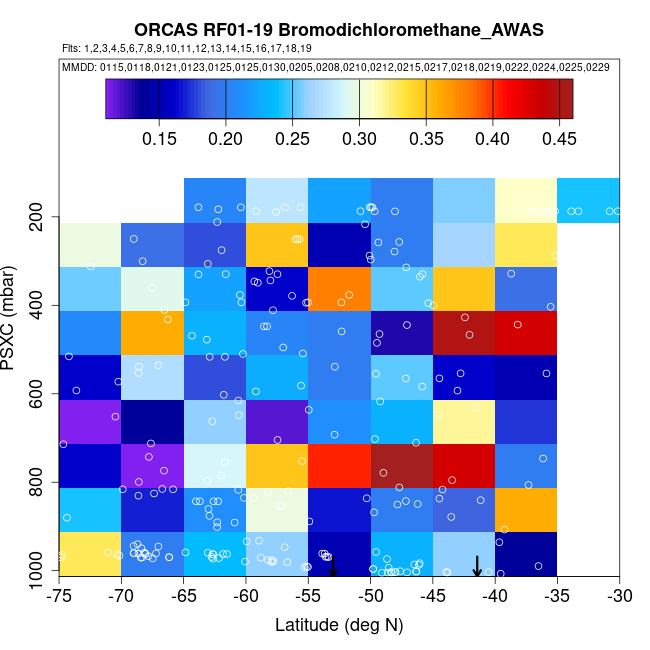 ORCAS RF01-19 Bromodichloromethane_AWAS

Flts: 1,2,3,4,5,6,7,8,9,10,11,12,13,14,15,16,17,18,19

MMDD: 0115,0118,0121,0123,0125,0125,0130,0205,0208,0210,0212,0215,0217,0218,0219,0222,0224,0225,0229

0.15 0.20 0.25 0.30 0.35 0.40 0.45

PSXC (mbar)

200
400
600
800
1000

-75 -70 -65 -60 -55 -50 -45 -40 -35 -30

Latitude (deg N)